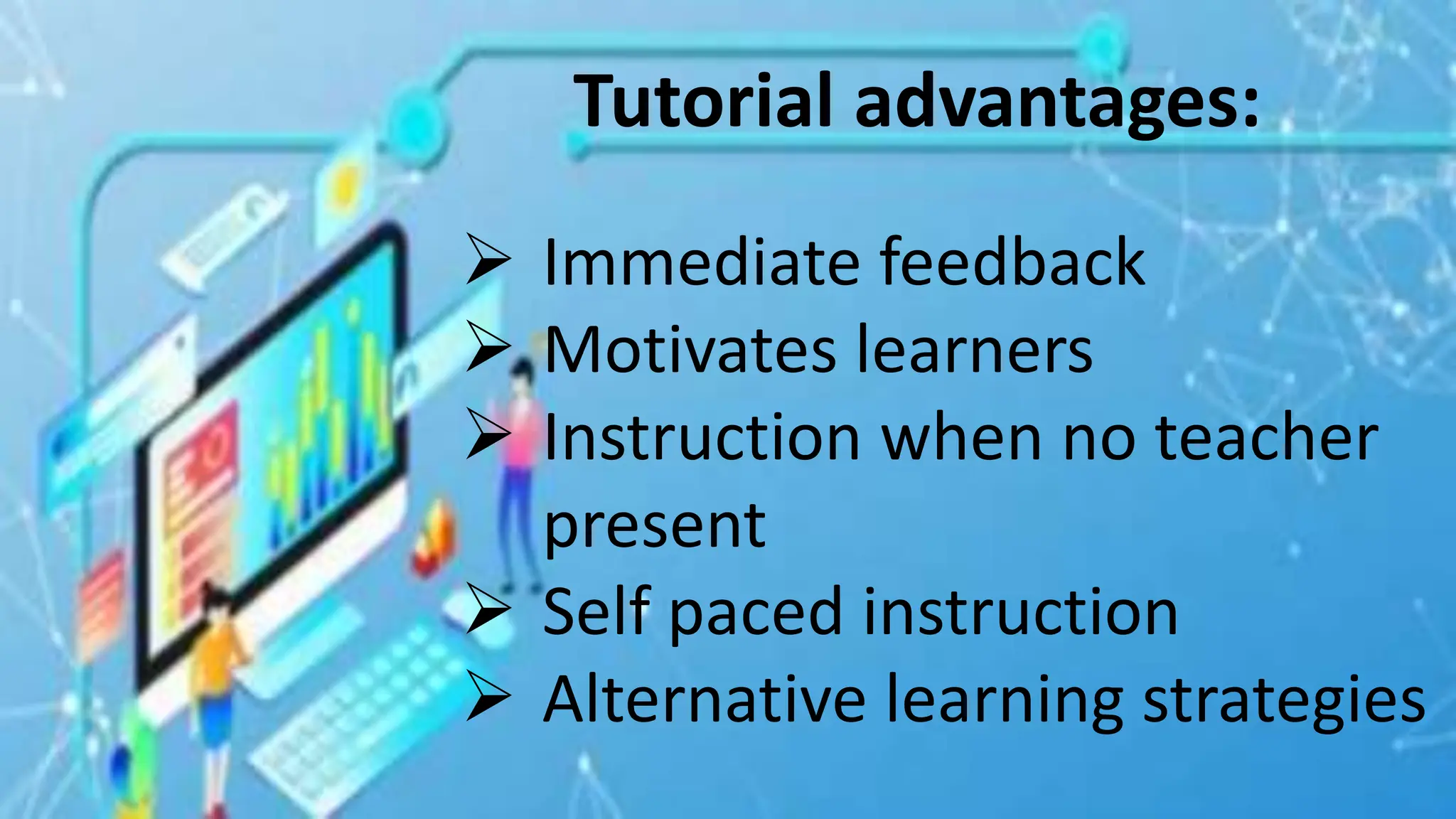 Tutorial advantages:

➢ Immediate feedback
➢ Motivates learners
➢ Instruction when no teacher present
➢ Self paced instruction
➢ Alternative learning strategies